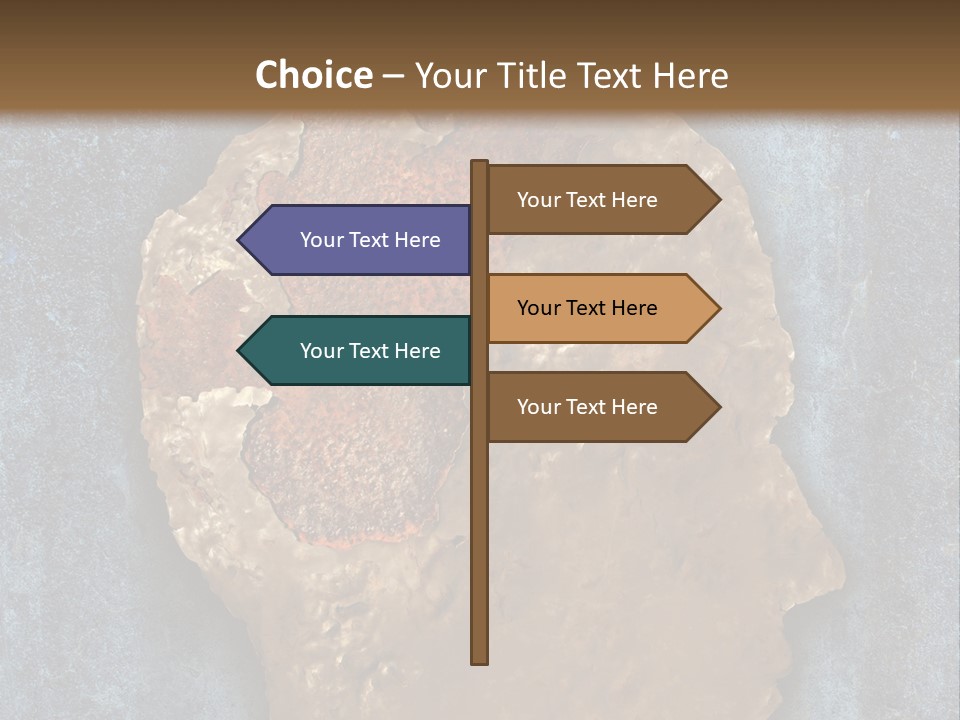 Choice – Your Title Text Here

Your Text Here

Your Text Here

Your Text Here

Your Text Here

Your Text Here